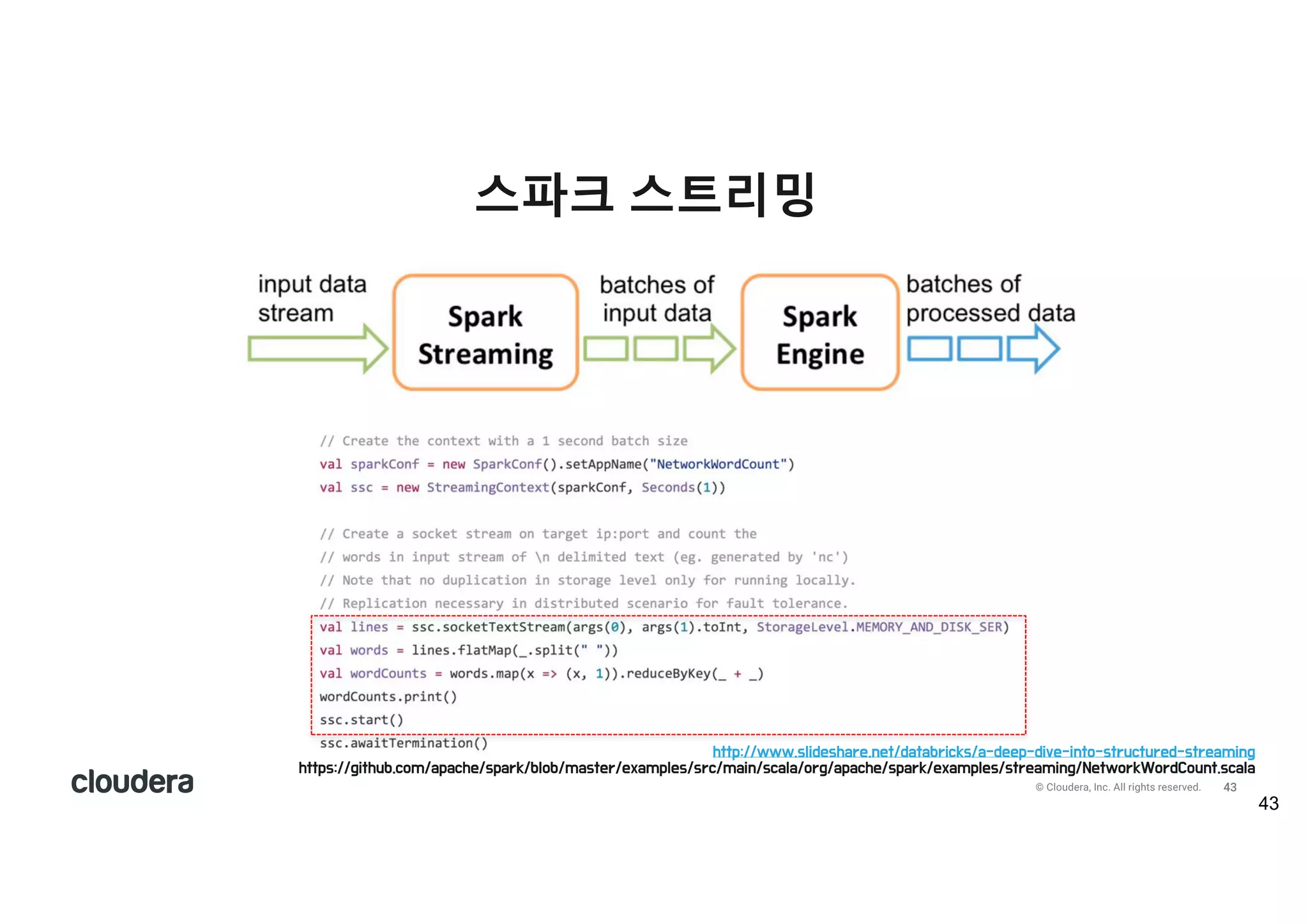 스파크 스트리밍

input data stream

Spark Streaming

batches of input data

Spark Engine

batches of processed data

// Create the context with a 1 second batch size
val sparkConf = new SparkConf().setAppName("NetworkWordCount")
val ssc = new StreamingContext(sparkConf, Seconds(1))

// Create a socket stream on target ip:port and count the
// words in input stream of \n delimited text (eg. generated by 'nc')
// Note that no duplication in storage level only for running locally.
// Replication necessary in distributed scenario for fault tolerance.
val lines = ssc.socketTextStream(args(0), args(1).toInt, StorageLevel.MEMORY_AND_DISK_SER)
val words = lines.flatMap(_.split(" "))
val wordCounts = words.map(x => (x, 1)).reduceByKey(_ + _)
wordCounts.print()
ssc.start()
ssc.awaitTermination()

http://www.slideshare.net/databricks/a-deep-dive-into-structured-streaming
https://github.com/apache/spark/blob/master/examples/src/main/scala/org/apache/spark/examples/streaming/NetworkWordCount.scala

cloudera

© Cloudera, Inc. All rights reserved. 43

43